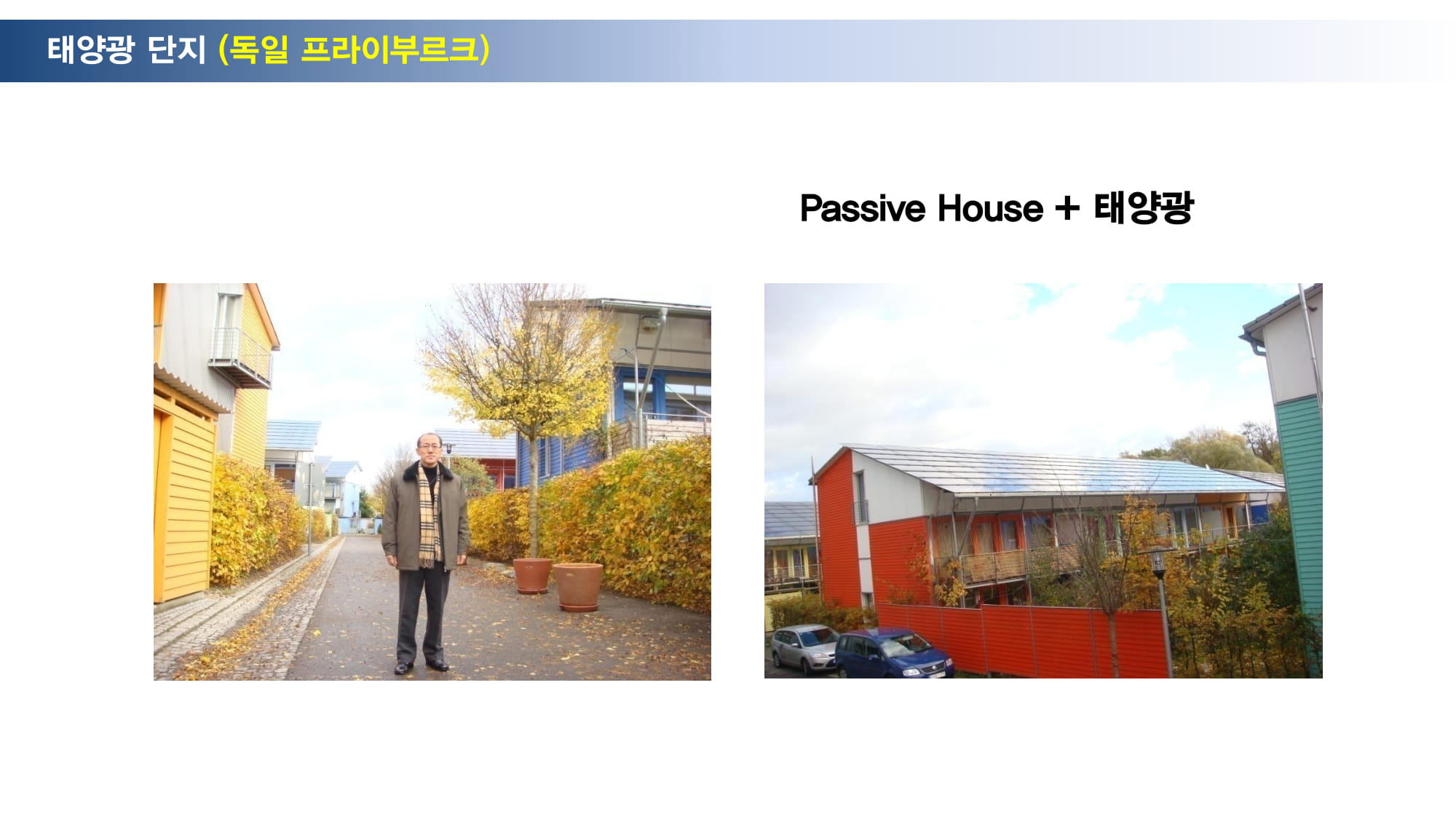 태양광 단지 (독일 프라이부르크)

Passive House + 태양광